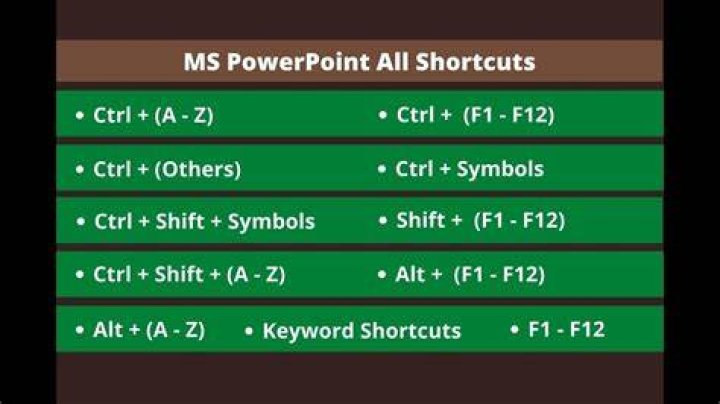 MS PowerPoint All Shortcuts

• Ctrl + (A - Z)
• Ctrl + (F1 - F12)

• Ctrl + (Others)
• Ctrl + Symbols

• Ctrl + Shift + Symbols
• Shift + (F1 - F12)

• Ctrl + Shift + (A - Z)
• Alt + (F1 - F12)

• Alt + (A - Z)
• Keyword Shortcuts
• F1 - F12